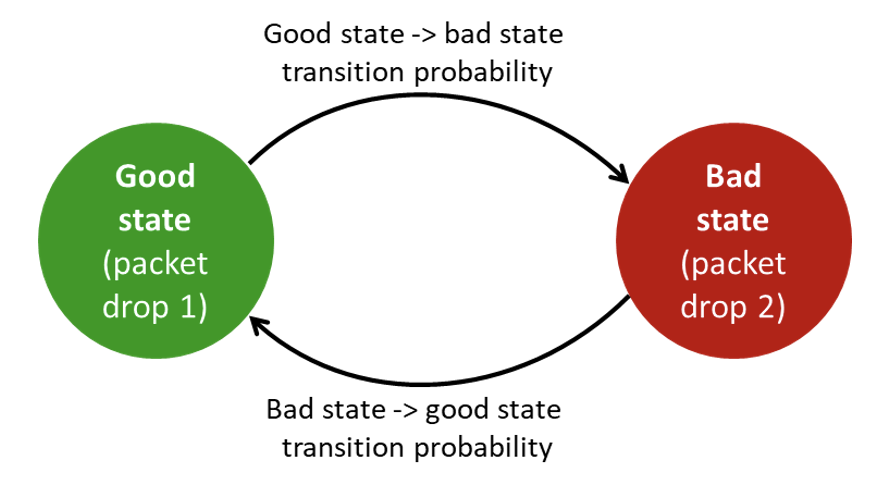 Good state -> bad state transition probability

Good state (packet drop 1)

Bad state (packet drop 2)

Bad state -> good state transition probability